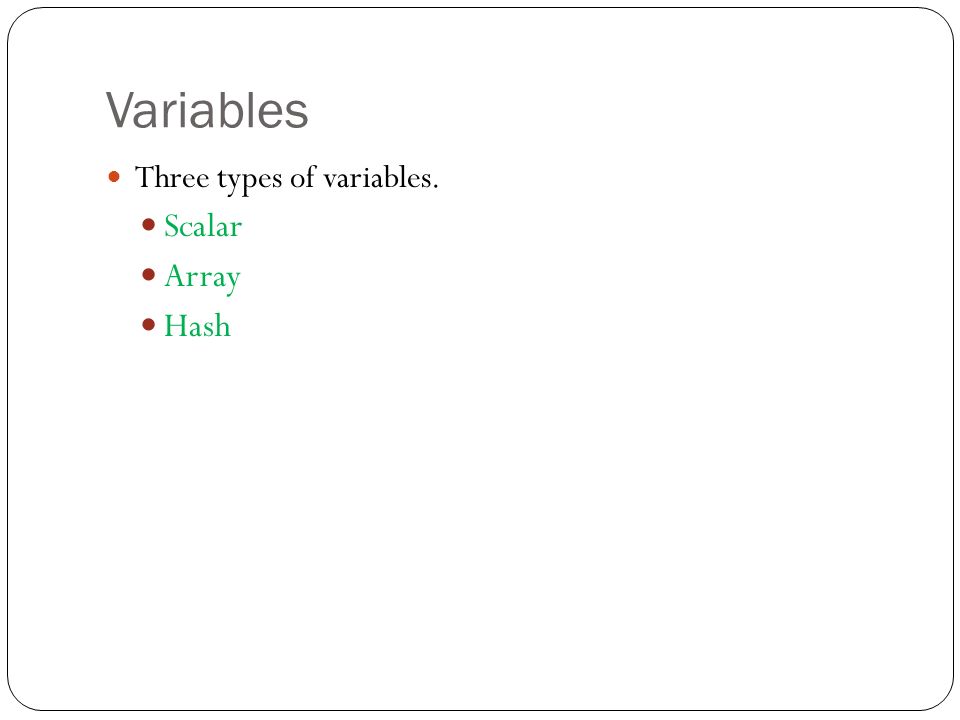 Variables

- Three types of variables.
  - Scalar
  - Array
  - Hash